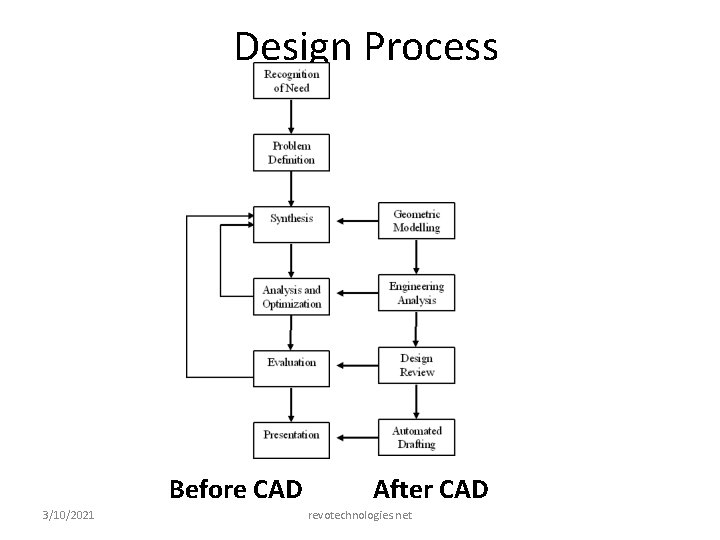 Design Process

Recognition of Need

Problem Definition

Synthesis

Analysis and Optimization

Evaluation

Presentation

Geometric Modelling

Engineering Analysis

Design Review

Automated Drafting

Before CAD

After CAD

3/10/2021

revotechnologies.net